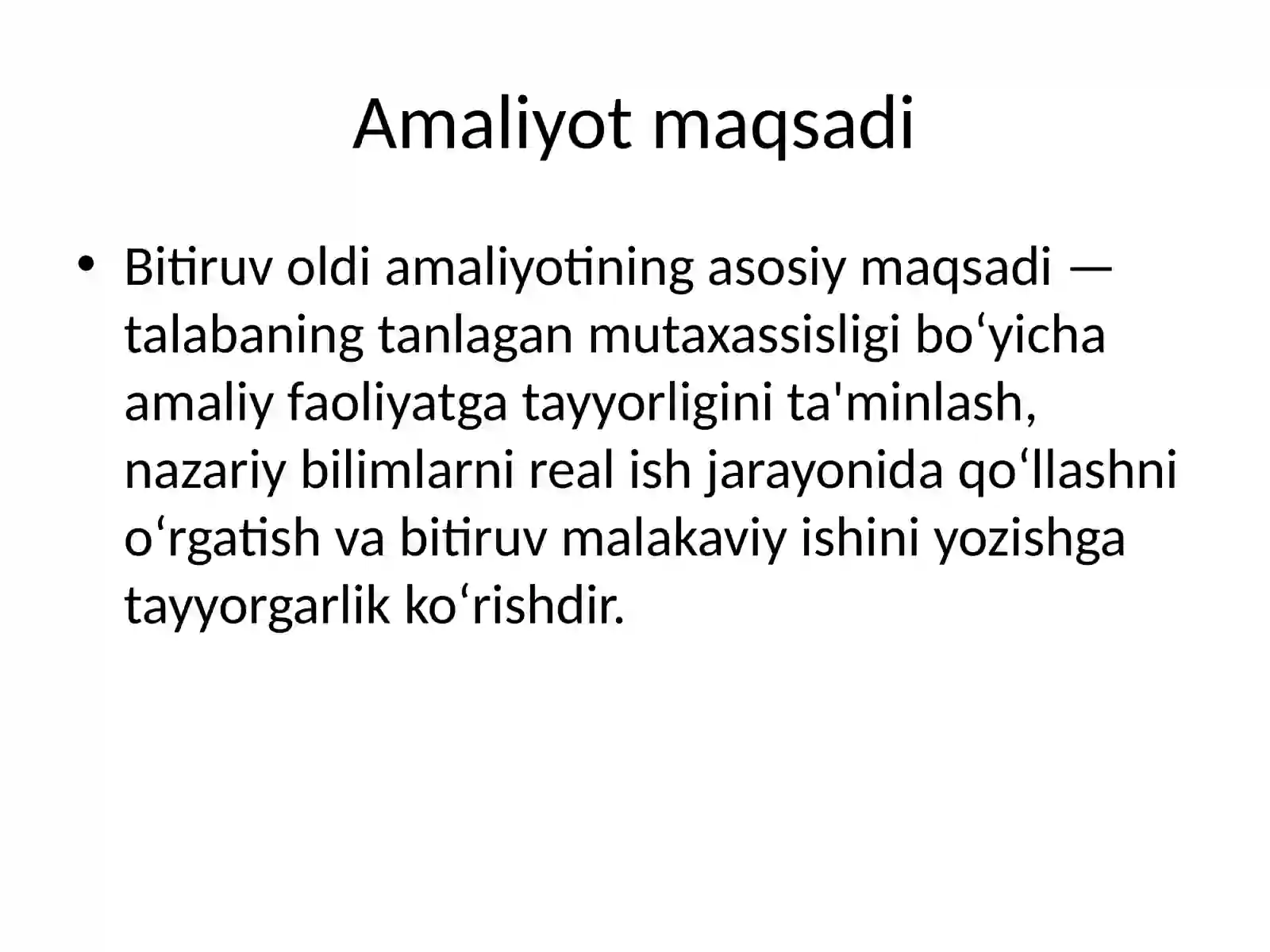 Amaliyot maqsadi

• Bitiruv oldi amaliyotining asosiy maqsadi — talabaning tanlagan mutaxassisligi bo‘yicha amaliy faoliyatga tayyorligini ta'minlash, nazariy bilimlarni real ish jarayonida qo‘llashni o‘rgatish va bitiruv malakaviy ishini yozishga tayyorgarlik ko‘rishdir.